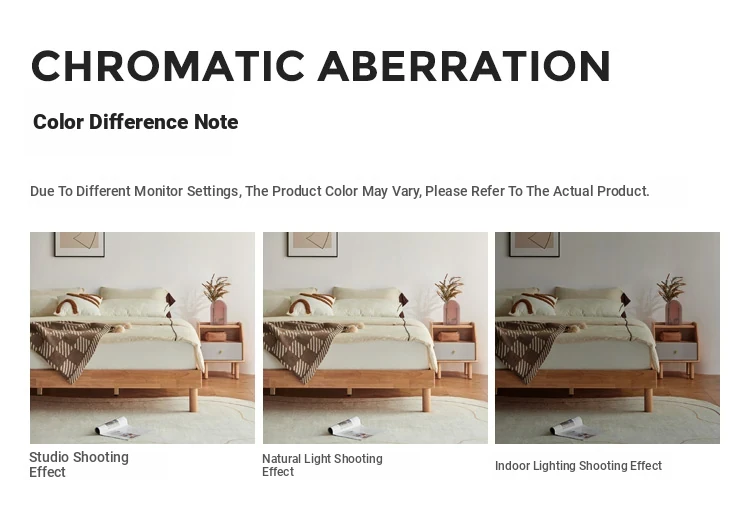 CHROMATIC ABERRATION

Color Difference Note

Due To Different Monitor Settings, The Product Color May Vary, Please Refer To The Actual Product.

Studio Shooting Effect

Natural Light Shooting Effect

Indoor Lighting Shooting Effect